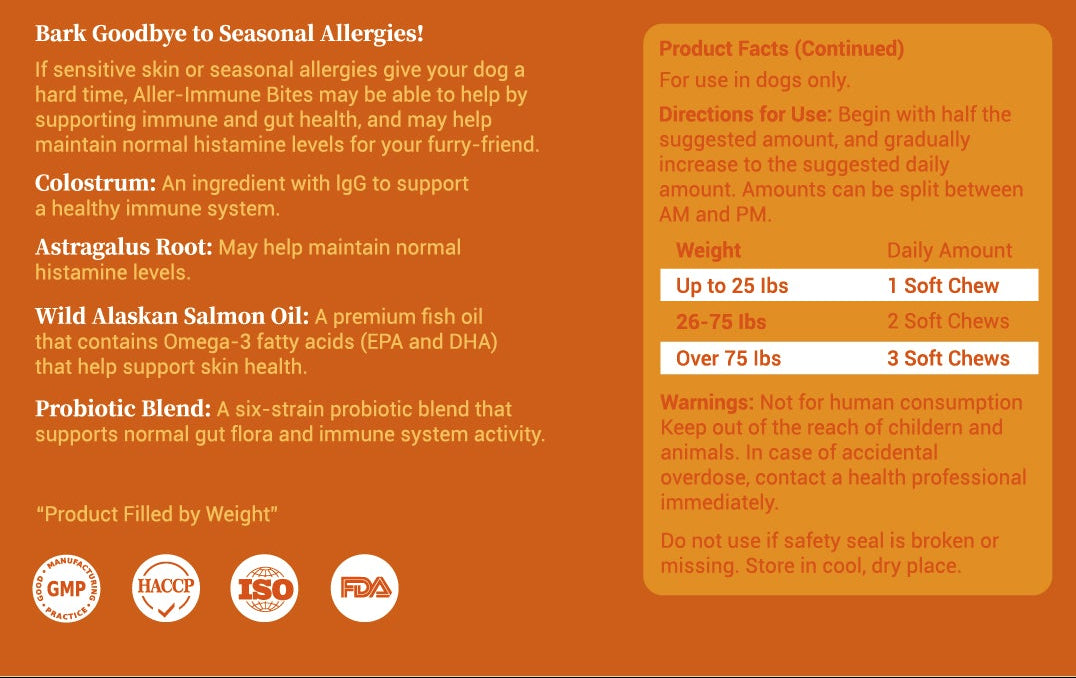 Bark Goodbye to Seasonal Allergies!

If sensitive skin or seasonal allergies give your dog a hard time, Aller-Immune Bites may be able to help by supporting immune and gut health, and may help maintain normal histamine levels for your furry-friend.

Colostrum: An ingredient with IgG to support a healthy immune system.

Astragalus Root: May help maintain normal histamine levels.

Wild Alaskan Salmon Oil: A premium fish oil that contains Omega-3 fatty acids (EPA and DHA) that help support skin health.

Probiotic Blend: A six-strain probiotic blend that supports normal gut flora and immune system activity.

"Product Filled by Weight"

GOOD MANUFACTURING PRACTICE GMP

HACCP

ISO

FDA

Product Facts (Continued)

For use in dogs only.

Directions for Use: Begin with half the suggested amount, and gradually increase to the suggested daily amount. Amounts can be split between AM and PM.

| Weight | Daily Amount |
|---|---|
| Up to 25 lbs | 1 Soft Chew |
| 26-75 lbs | 2 Soft Chews |
| Over 75 lbs | 3 Soft Chews |

Warnings: Not for human consumption Keep out of the reach of childern and animals. In case of accidental overdose, contact a health professional immediately.

Do not use if safety seal is broken or missing. Store in cool, dry place.